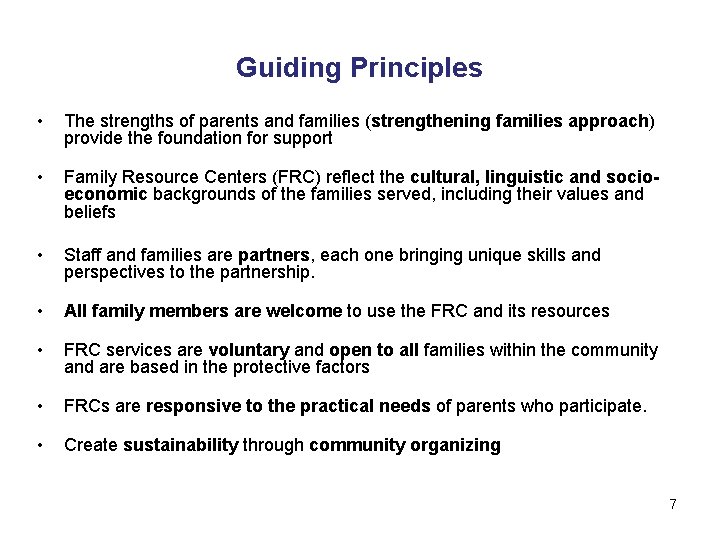 Guiding Principles

• The strengths of parents and families (strengthening families approach) provide the foundation for support

• Family Resource Centers (FRC) reflect the cultural, linguistic and socio-economic backgrounds of the families served, including their values and beliefs

• Staff and families are partners, each one bringing unique skills and perspectives to the partnership.

• All family members are welcome to use the FRC and its resources

• FRC services are voluntary and open to all families within the community and are based in the protective factors

• FRCs are responsive to the practical needs of parents who participate.

• Create sustainability through community organizing

7